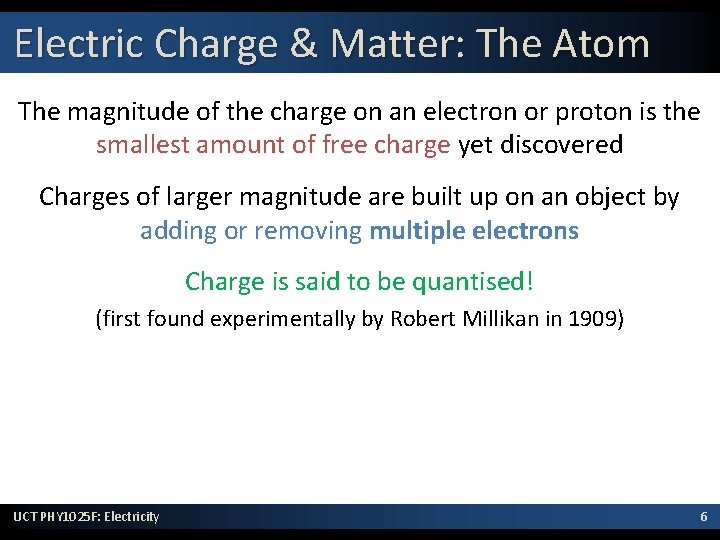 Electric Charge & Matter: The Atom

The magnitude of the charge on an electron or proton is the smallest amount of free charge yet discovered

Charges of larger magnitude are built up on an object by adding or removing multiple electrons

Charge is said to be quantised!

(first found experimentally by Robert Millikan in 1909)

UCT PHY1025F: Electricity

6